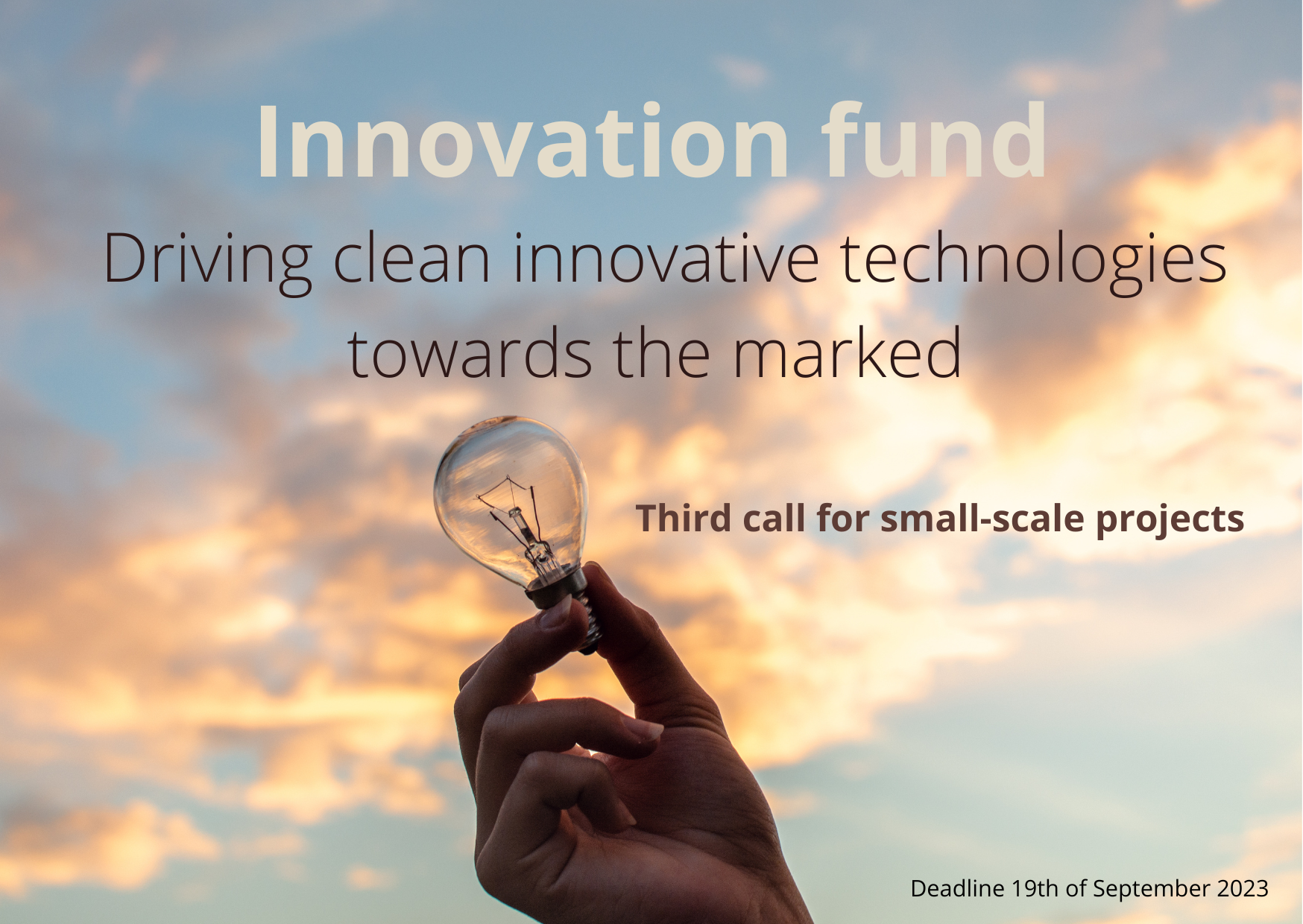 Innovation fund

Driving clean innovative technologies towards the marked

Third call for small-scale projects

Deadline 19th of September 2023